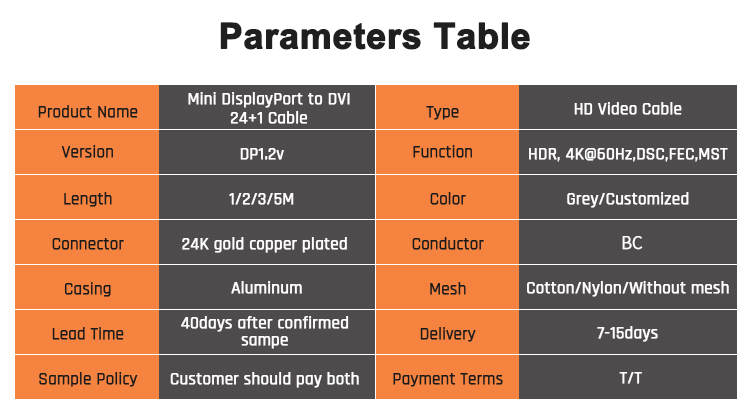 Parameters Table

| Product Name | Mini DisplayPort to DVI 24+1 Cable | Type | HD Video Cable |
|---|---|---|---|
| Version | DP1.2v | Function | HDR, 4K@60Hz,DSC,FEC,MST |
| Length | 1/2/3/5M | Color | Grey/Customized |
| Connector | 24K gold copper plated | Conductor | BC |
| Casing | Aluminum | Mesh | Cotton/Nylon/Without mesh |
| Lead Time | 40days after confirmed sampe | Delivery | 7-15days |
| Sample Policy | Customer should pay both | Payment Terms | T/T |